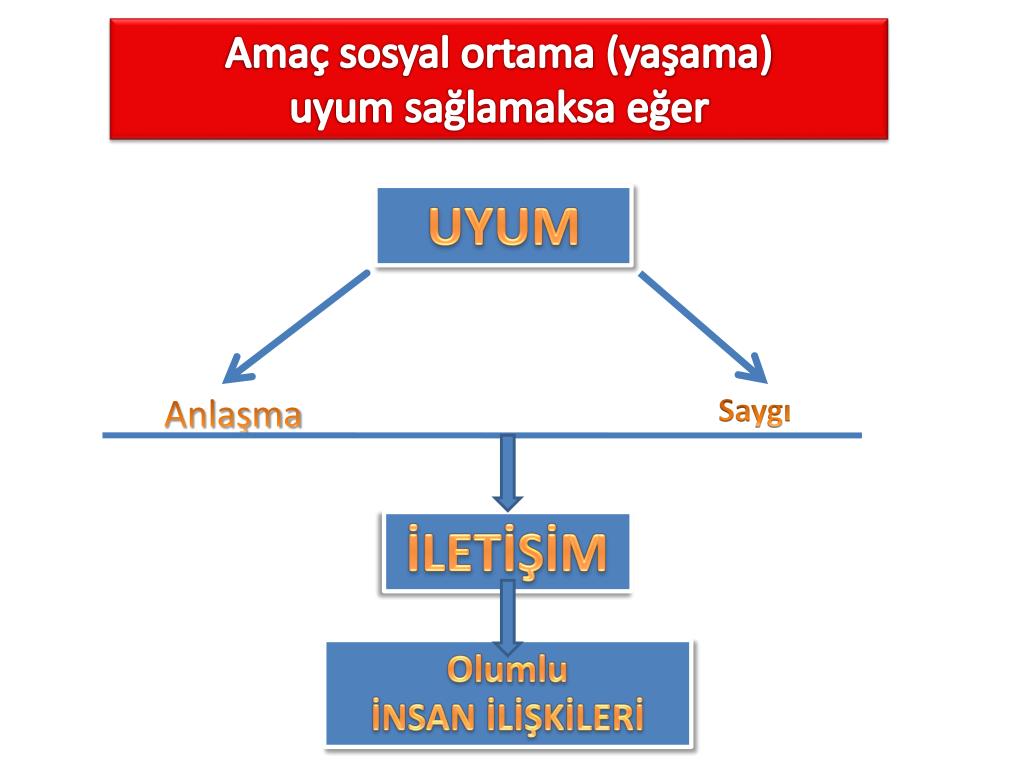 Amaç sosyal ortama (yaşama) uyum sağlamaksa eğer

UYUM

Anlaşma

Saygı

İLETİŞİM

Olumlu
İNSAN İLİŞKİLERİ